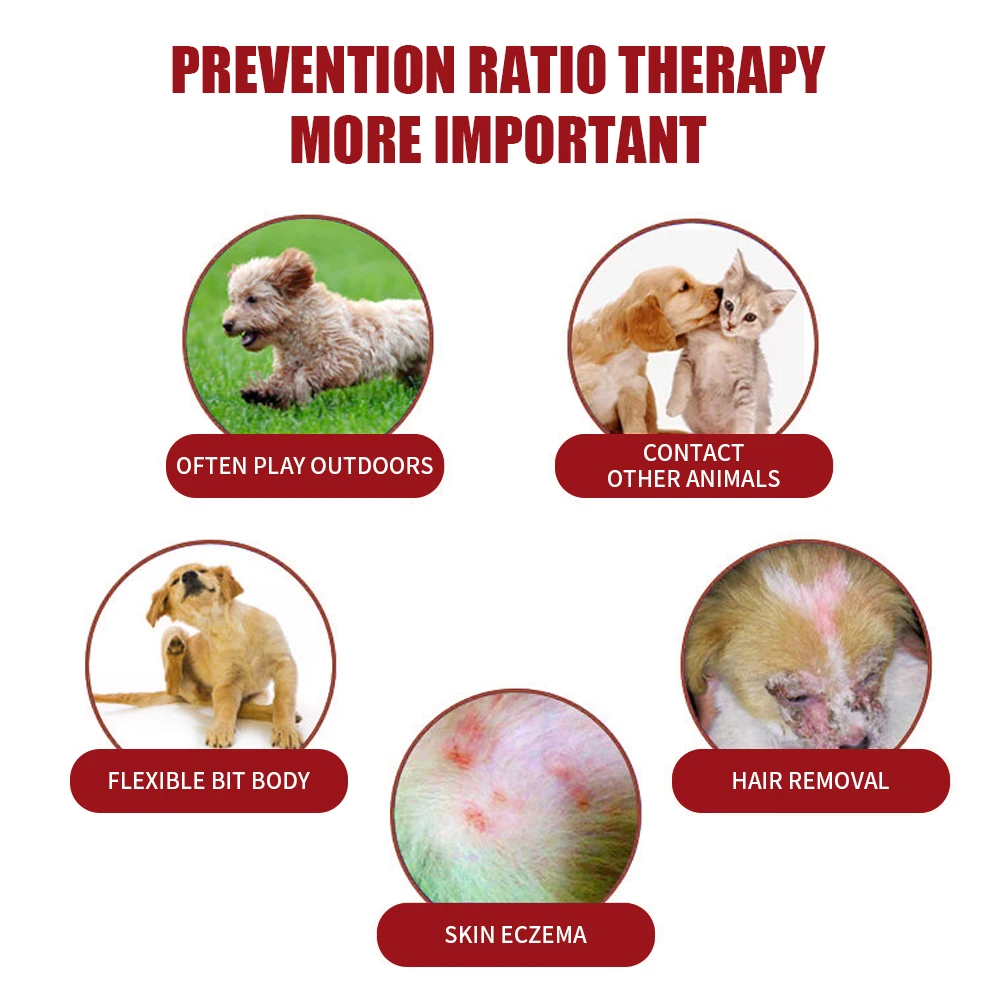 PREVENTION RATIO THERAPY MORE IMPORTANT

OFTEN PLAY OUTDOORS

CONTACT OTHER ANIMALS

FLEXIBLE BIT BODY

HAIR REMOVAL

SKIN ECZEMA